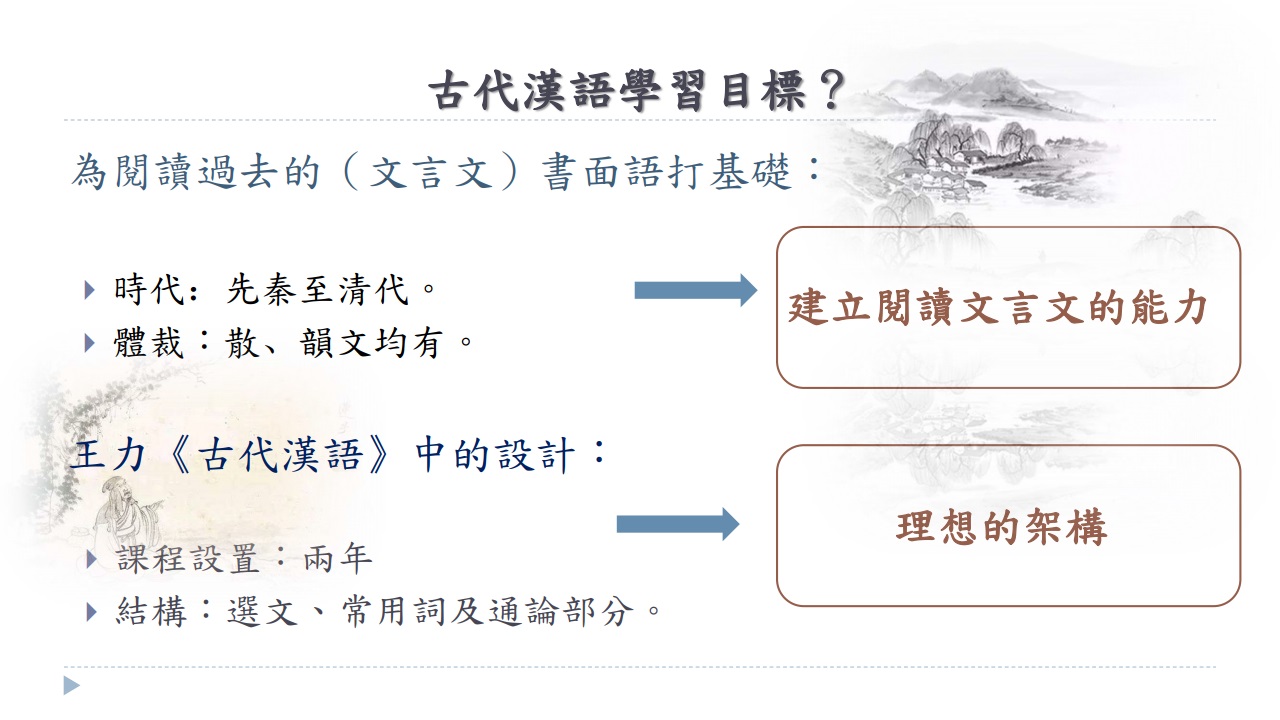 古代漢語學習目標？

為閱讀過去的（文言文）書面語打基礎：

時代：先秦至清代。
體裁：散、韻文均有。

建立閱讀文言文的能力

王力《古代漢語》中的設計：

課程設置：兩年
結構：選文、常用詞及通論部分。

理想的架構